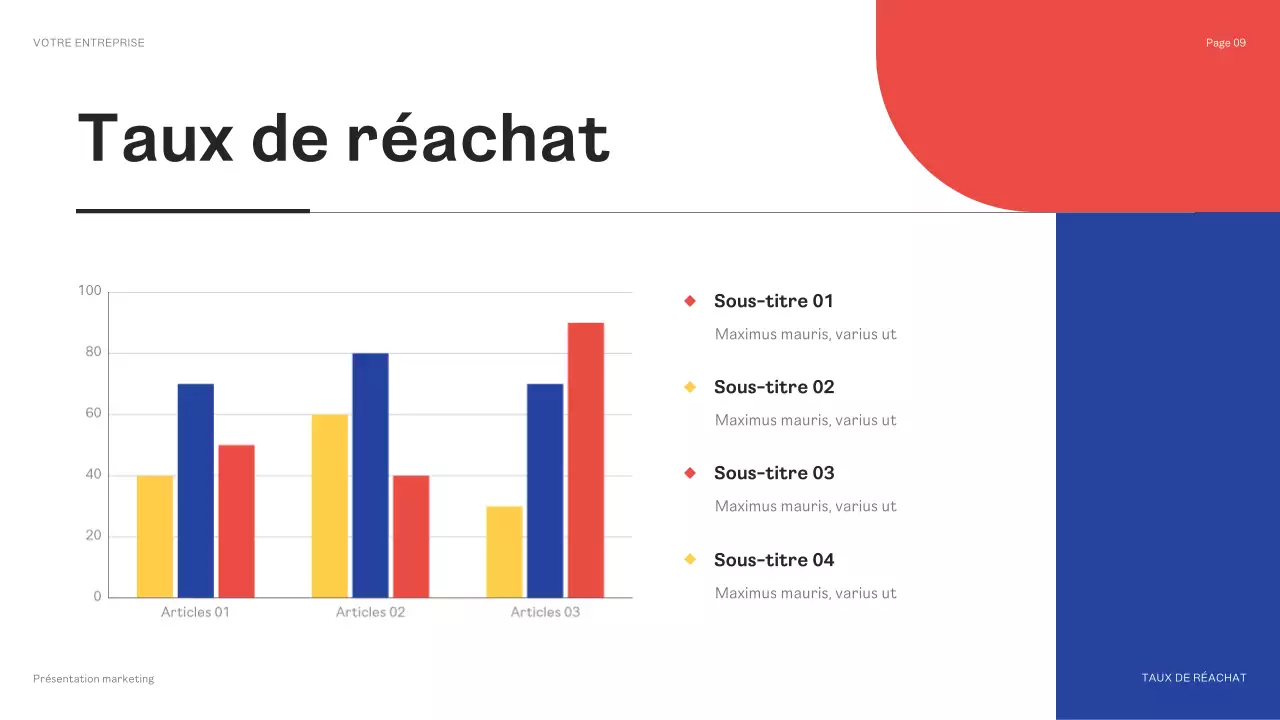 VOTRE ENTREPRISE

Page 09

Taux de réachat

100
80
60
40
20
0

Articles 01
Articles 02
Articles 03

Sous-titre 01

Maximus mauris, varius ut

Sous-titre 02

Maximus mauris, varius ut

Sous-titre 03

Maximus mauris, varius ut

Sous-titre 04

Maximus mauris, varius ut

Présentation marketing

TAUX DE RÉACHAT